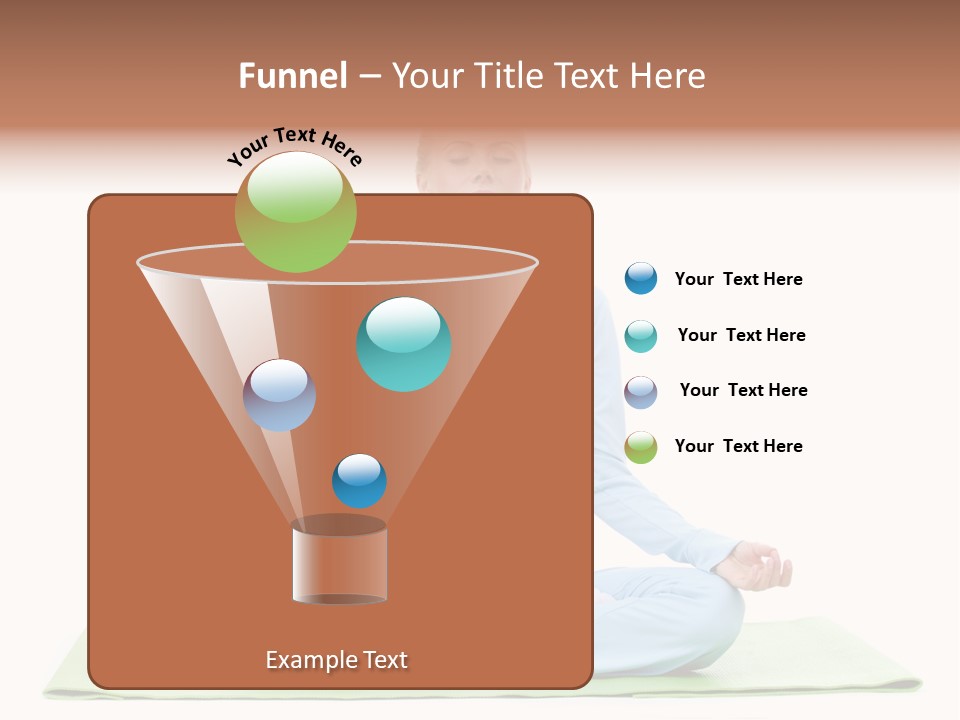 Funnel – Your Title Text Here

Your Text Here

Your Text Here

Your Text Here

Your Text Here

Your Text Here

Example Text